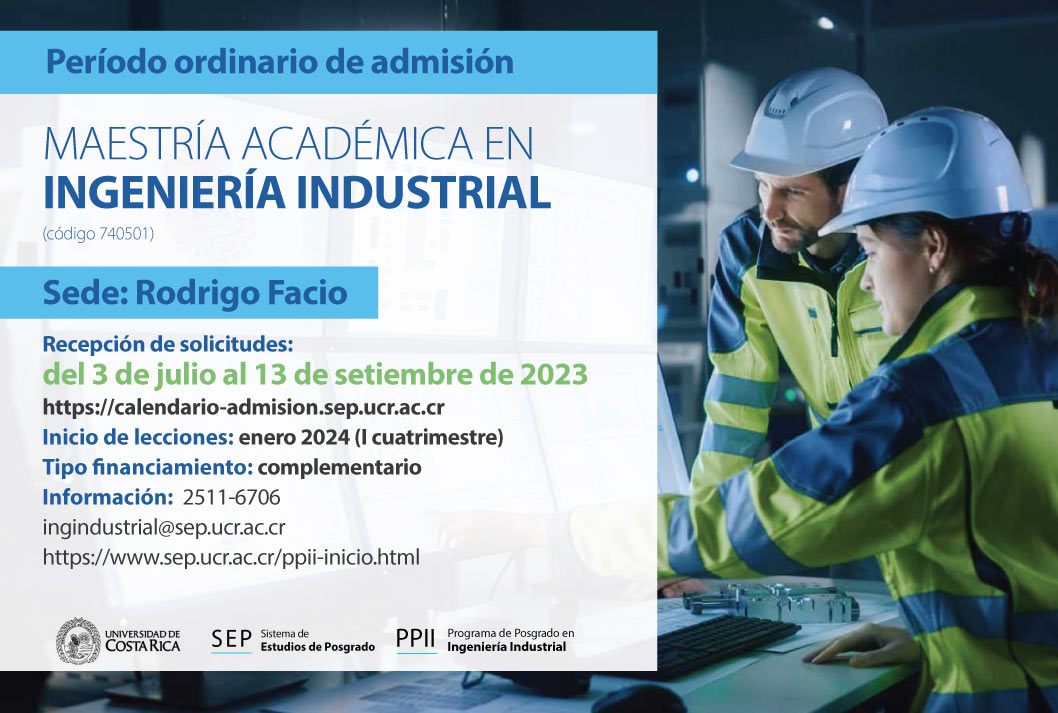 Período ordinario de admisión

MAESTRÍA ACADÉMICA EN
INGENIERÍA INDUSTRIAL
(código 740501)

Sede: Rodrigo Facio

Recepción de solicitudes:
del 3 de julio al 13 de setiembre de 2023
https://calendario-admision.sep.ucr.ac.cr
Inicio de lecciones: enero 2024 (I cuatrimestre)
Tipo financiamiento: complementario
Información: 2511-6706
ingindustrial@sep.ucr.ac.cr
https://www.sep.ucr.ac.cr/ppii-inicio.html

UNIVERSIDAD DE COSTA RICA
SEP Sistema de Estudios de Posgrado
PPII Programa de Posgrado en Ingeniería Industrial